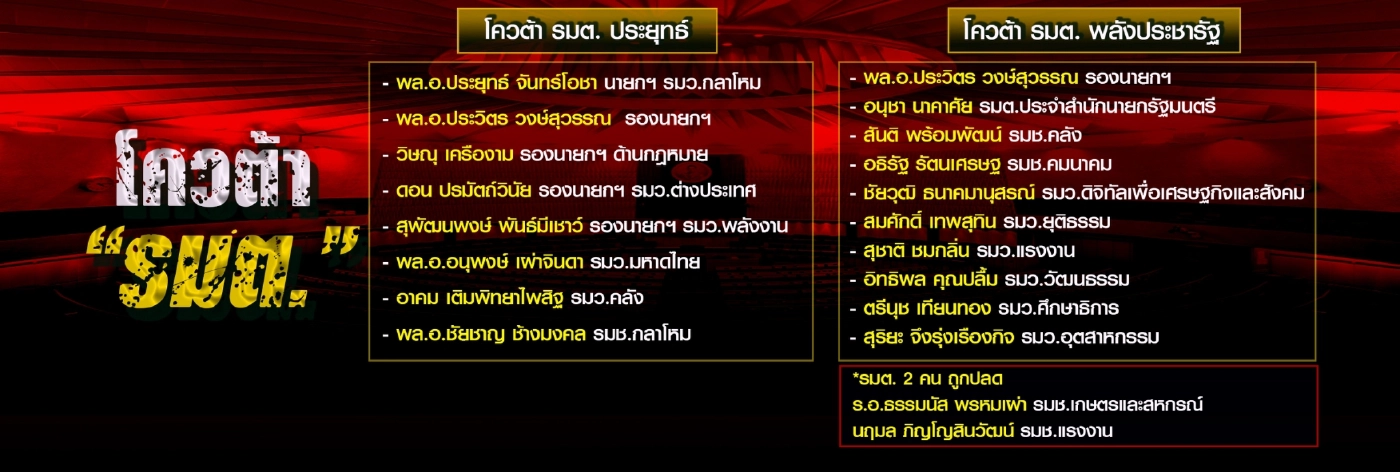 โควต้า
"รมต."

โควต้า รมต. ประยุทธ์

- พล.อ.ประยุทธ์ จันทร์โอชา นายกฯ รมว.กลาโหม
- พล.อ.ประวิตร วงษ์สุวรรณ รองนายกฯ
- วิษณุ เครืองาม รองนายกฯ ด้านกฎหมาย
- ดอน ปรมัตถ์วินัย รองนายกฯ รมว.ต่างประเทศ
- สุพัฒนพงษ์ พันธ์มีเชาว์ รองนายกฯ รมว.พลังงาน
- พล.อ.อนุพงษ์ เผ่าจินดา รมว.มหาดไทย
- อาคม เติมพิทยาไพสิฐ รมว.คลัง
- พล.อ.ชัยชาญ ช้างมงคล รมช.กลาโหม

โควต้า รมต. พลังประชารัฐ

- พล.อ.ประวิตร วงษ์สุวรรณ รองนายกฯ
- อนุชา นาคาศัย รมต.ประจำสำนักนายกรัฐมนตรี
- สันติ พร้อมพัฒน์ รมช.คลัง
- อธิรัฐ รัตนเศรษฐ รมช.คมนาคม
- ชัยวุฒิ ธนาคมานุสรณ์ รมว.ดิจิทัลเพื่อเศรษฐกิจและสังคม
- สมศักดิ์ เทพสุทิน รมว.ยุติธรรม
- สุชาติ ชมกลิ่น รมว.แรงงาน
- อิทธิพล คุณปลื้ม รมว.วัฒนธรรม
- ตรีนุช เทียนทอง รมว.ศึกษาธิการ
- สุริยะ จึงรุ่งเรืองกิจ รมว.อุตสาหกรรม

*รมต. 2 คน ถูกปลด
ร.อ.ธรรมนัส พรหมเผ่า รมช.เกษตรและสหกรณ์
นฤมล ภิญโญสินวัฒน์ รมช.แรงงาน